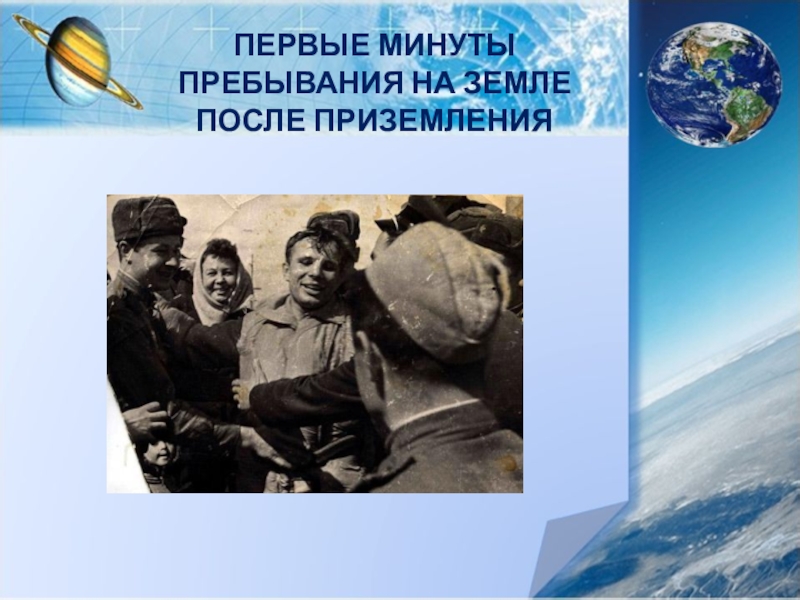 ПЕРВЫЕ МИНУТЫ ПРЕБЫВАНИЯ НА ЗЕМЛЕ ПОСЛЕ ПРИЗЕМЛЕНИЯ